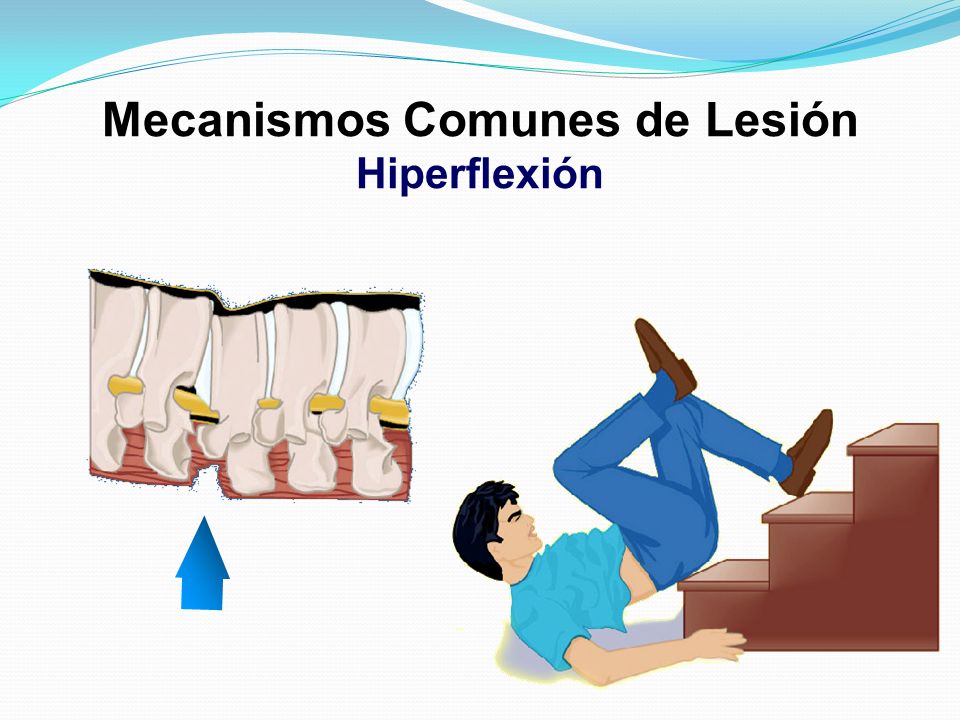 Mecanismos Comunes de Lesión
Hiperflexión